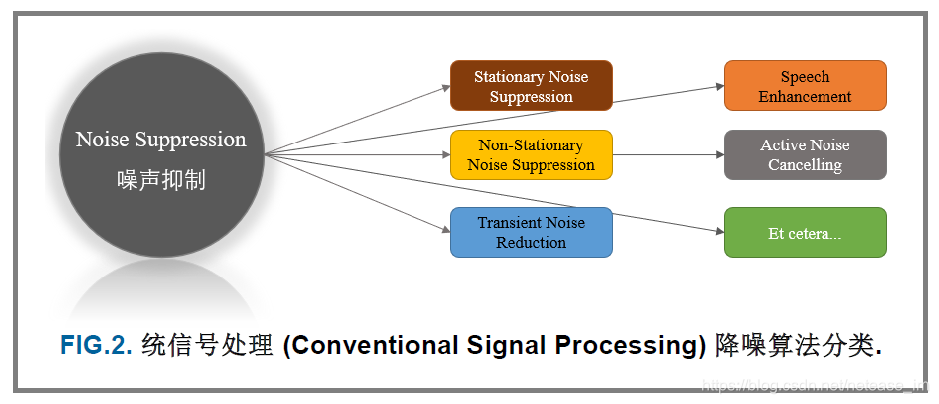 Noise Suppression
噪声抑制

Stationary Noise Suppression

Non-Stationary Noise Suppression

Transient Noise Reduction

Speech Enhancement

Active Noise Cancelling

Et cetera...

FIG.2. 统信号处理 (Conventional Signal Processing) 降噪算法分类.

https://blog.csdn.net/netease_im